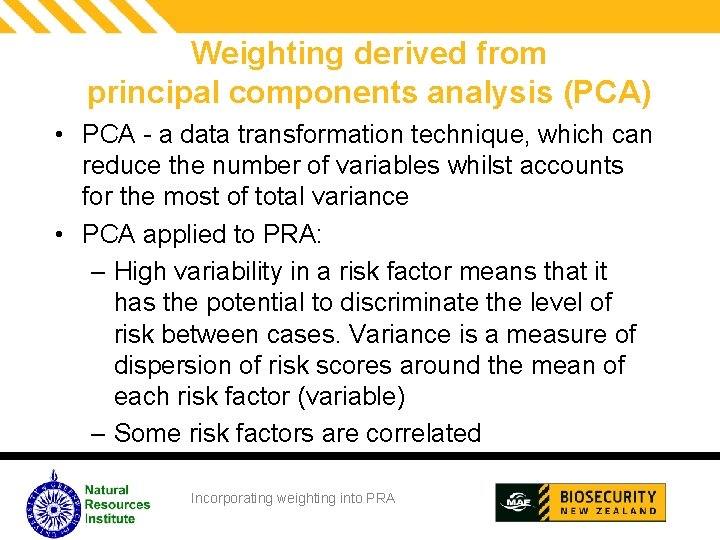 Weighting derived from principal components analysis (PCA)

• PCA - a data transformation technique, which can reduce the number of variables whilst accounts for the most of total variance

• PCA applied to PRA:

– High variability in a risk factor means that it has the potential to discriminate the level of risk between cases. Variance is a measure of dispersion of risk scores around the mean of each risk factor (variable)

– Some risk factors are correlated

Natural Resources Institute

Incorporating weighting into PRA

MAF BIOSECURITY NEW ZEALAND